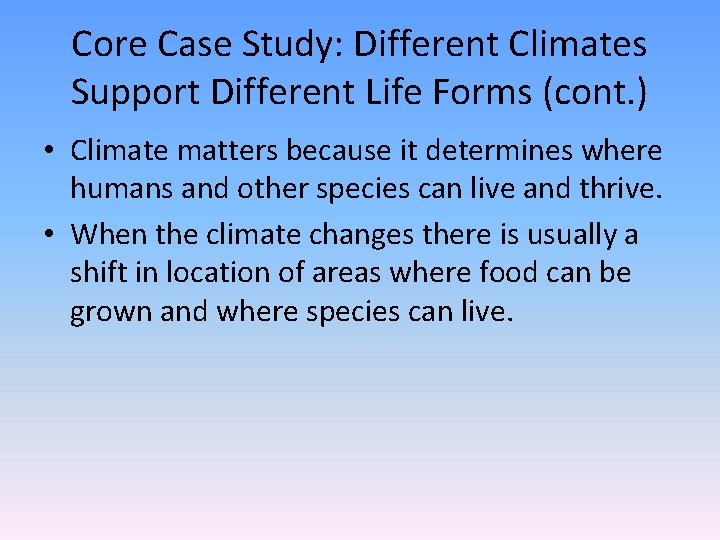 Core Case Study: Different Climates Support Different Life Forms (cont.)

• Climate matters because it determines where humans and other species can live and thrive.
• When the climate changes there is usually a shift in location of areas where food can be grown and where species can live.